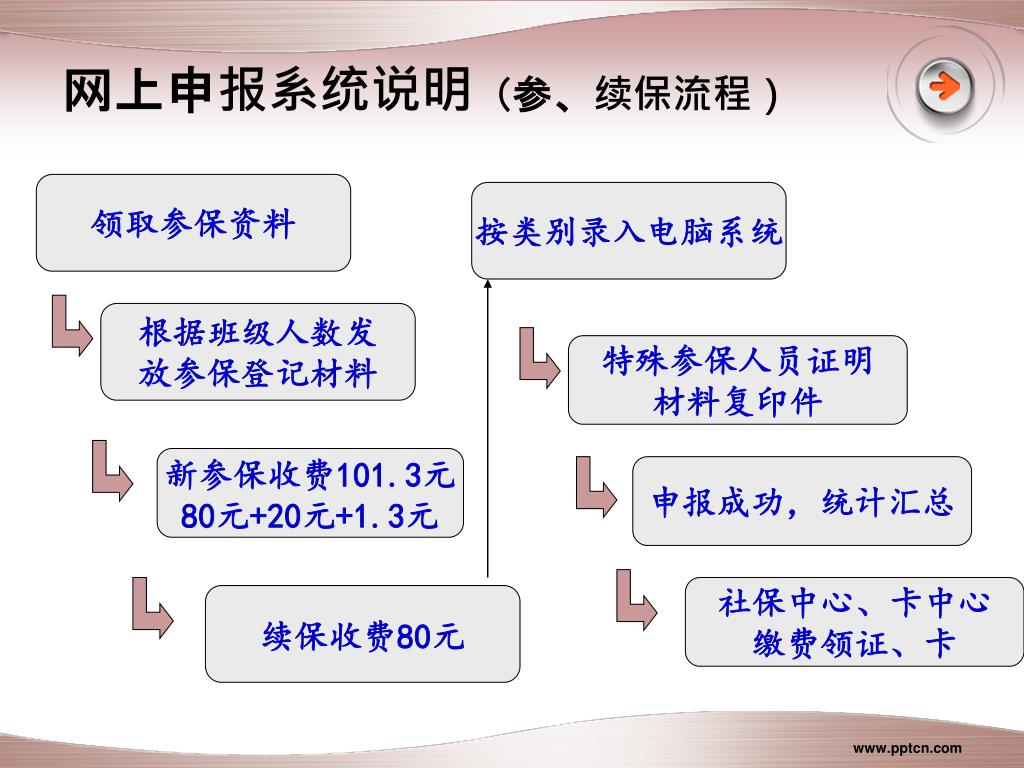 网上申报系统说明（参、续保流程）

领取参保资料

根据班级人数发放参保登记材料

新参保收费101.3元 80元+20元+1.3元

续保收费80元

按类别录入电脑系统

特殊参保人员证明材料复印件

申报成功，统计汇总

社保中心、卡中心缴费领证、卡

www.pptcn.com